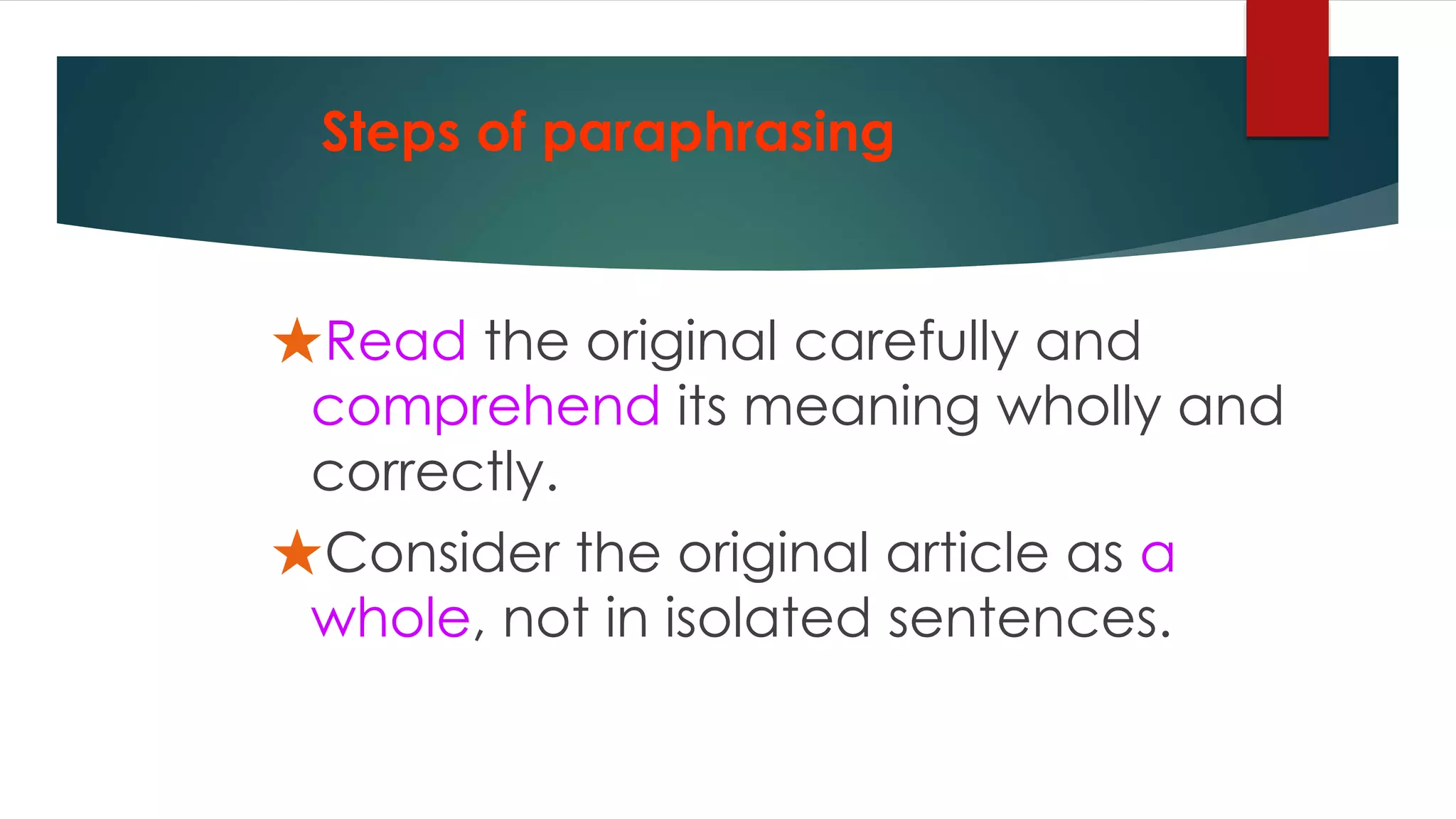 Steps of paraphrasing

★Read the original carefully and comprehend its meaning wholly and correctly.

★Consider the original article as a whole, not in isolated sentences.